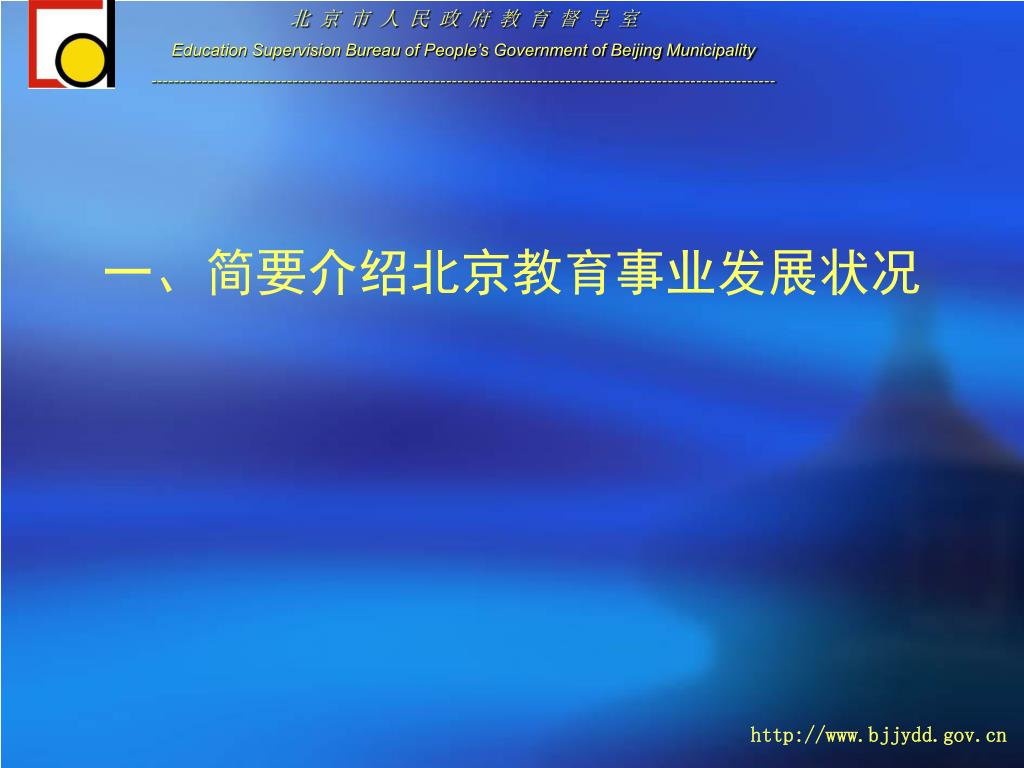 北 京 市 人 民 政 府 教 育 督 导 室

Education Supervision Bureau of People's Government of Beijing Municipality

一、简要介绍北京教育事业发展状况

http://www.bjjydd.gov.cn